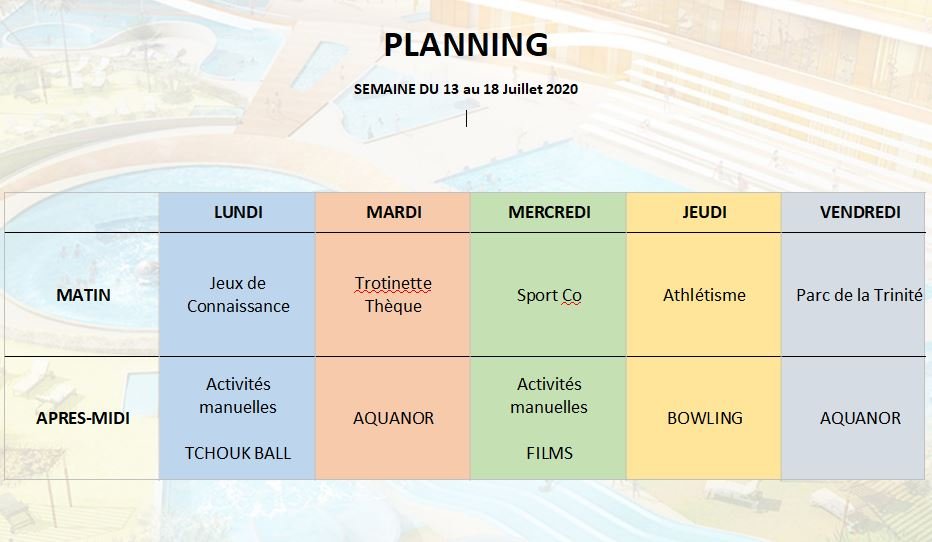 PLANNING

SEMAINE DU 13 au 18 Juillet 2020

| | LUNDI | MARDI | MERCREDI | JEUDI | VENDREDI |
|---|---|---|---|---|---|
| MATIN | Jeux de Connaissance | Trotinette Thèque | Sport Co | Athlétisme | Parc de la Trinité |
| APRES-MIDI | Activités manuelles TCHOUK BALL | AQUANOR | Activités manuelles FILMS | BOWLING | AQUANOR |